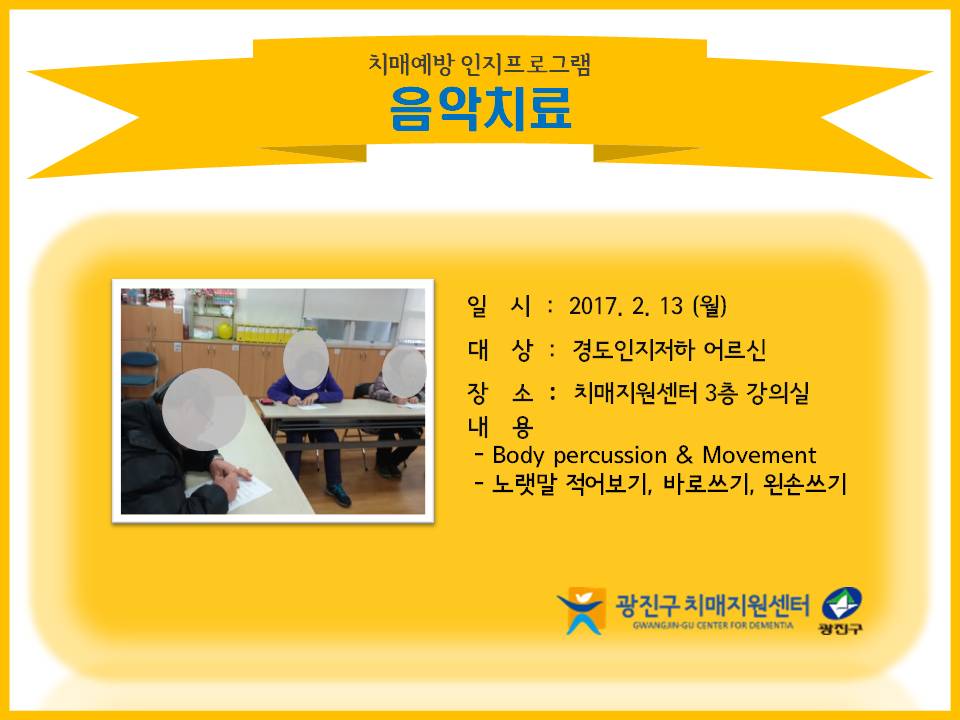 치매예방 인지프로그램

음악치료

일 시 : 2017. 2. 13 (월)

대 상 : 경도인지저하 어르신

장 소 : 치매지원센터 3층 강의실

내 용

- Body percussion & Movement

- 노랫말 적어보기, 바로쓰기, 왼손쓰기

광진구 치매지원센터
GWANGJIN-GU CENTER FOR DEMENTIA

광진구